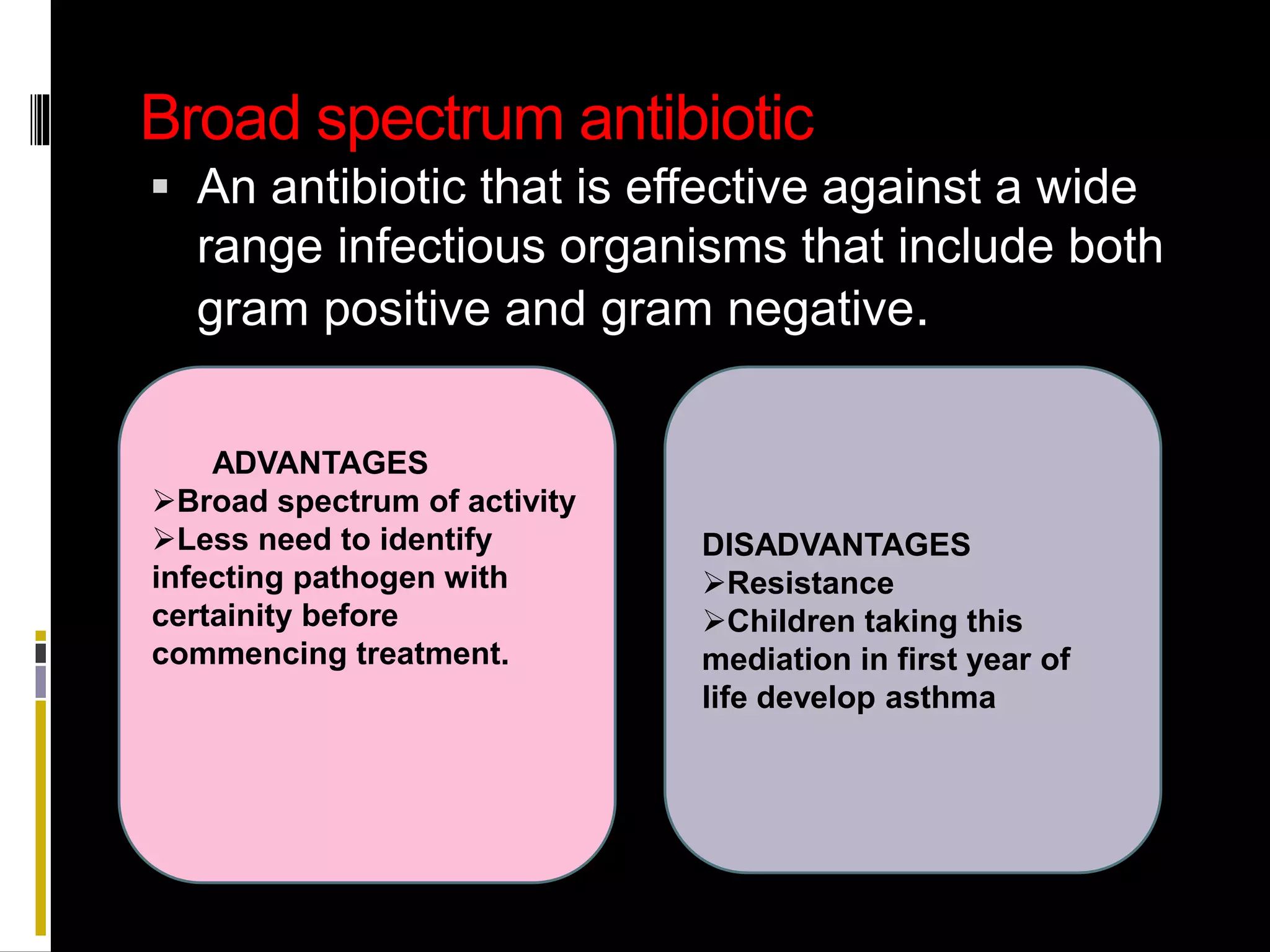 Broad spectrum antibiotic

▪ An antibiotic that is effective against a wide range infectious organisms that include both gram positive and gram negative.

ADVANTAGES
➢Broad spectrum of activity
➢Less need to identify infecting pathogen with certainity before commencing treatment.

DISADVANTAGES
➢Resistance
➢Children taking this mediation in first year of life develop asthma